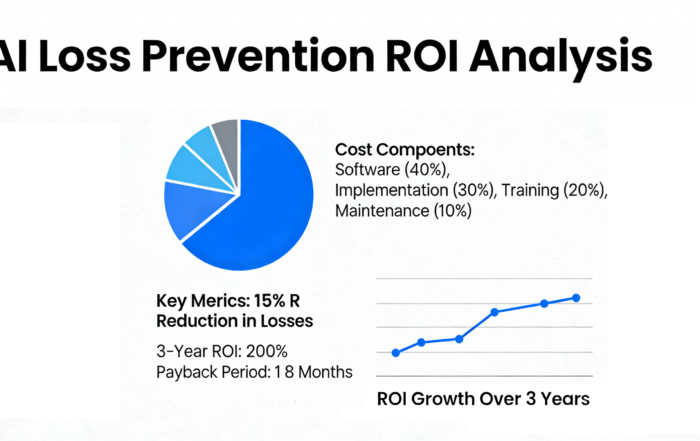 AI Loss Prevention ROI Analysis

Cost Compoents:
Software (40%),
Implementation (30%), Training (20%),
Maintenance (10%)

Key Merics: 15% R Reduction in Losses

3-Year ROI: 200%
Payback Period: 1 8 Months

ROI Growth Over 3 Years